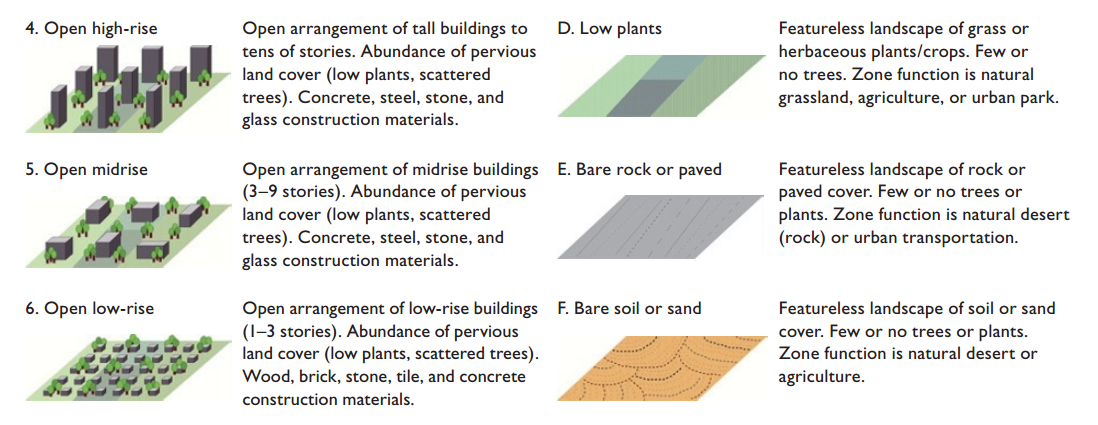 4. Open high-rise

Open arrangement of tall buildings to tens of stories. Abundance of pervious land cover (low plants, scattered trees). Concrete, steel, stone, and glass construction materials.

5. Open midrise

Open arrangement of midrise buildings (3–9 stories). Abundance of pervious land cover (low plants, scattered trees). Concrete, steel, stone, and glass construction materials.

6. Open low-rise

Open arrangement of low-rise buildings (1–3 stories). Abundance of pervious land cover (low plants, scattered trees). Wood, brick, stone, tile, and concrete construction materials.

D. Low plants

Featureless landscape of grass or herbaceous plants/crops. Few or no trees. Zone function is natural grassland, agriculture, or urban park.

E. Bare rock or paved

Featureless landscape of rock or paved cover. Few or no trees or plants. Zone function is natural desert (rock) or urban transportation.

F. Bare soil or sand

Featureless landscape of soil or sand cover. Few or no trees or plants. Zone function is natural desert or agriculture.